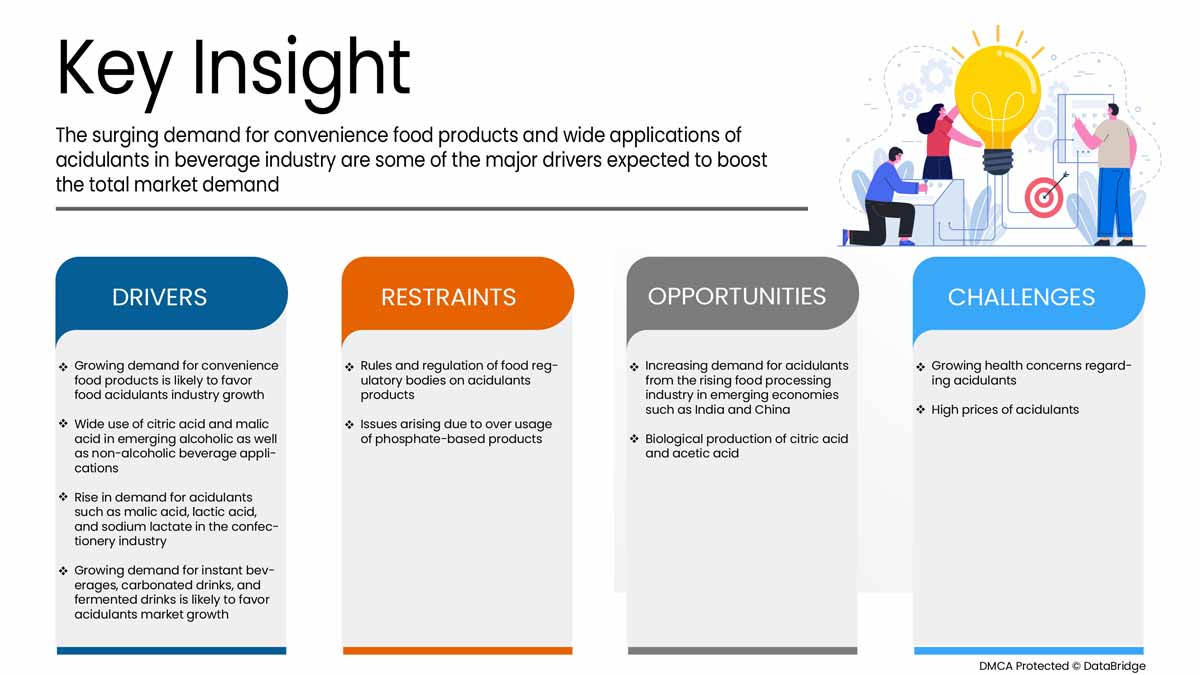 Key Insight

The surging demand for convenience food products and wide applications of acidulants in beverage industry are some of the major drivers expected to boost the total market demand

DRIVERS

❖ Growing demand for convenience food products is likely to favor food acidulants industry growth

❖ Wide use of citric acid and malic acid in emerging alcoholic as well as non-alcoholic beverage applications

❖ Rise in demand for acidulants such as malic acid, lactic acid, and sodium lactate in the confectionery industry

❖ Growing demand for instant beverages, carbonated drinks, and fermented drinks is likely to favor acidulants market growth

RESTRAINTS

❖ Rules and regulation of food regulatory bodies on acidulants products

❖ Issues arising due to over usage of phosphate-based products

OPPORTUNITIES

❖ Increasing demand for acidulants from the rising food processing industry in emerging economies such as India and China

❖ Biological production of citric acid and acetic acid

CHALLENGES

❖ Growing health concerns regarding acidulants

❖ High prices of acidulants

DMCA Protected © DataBridge